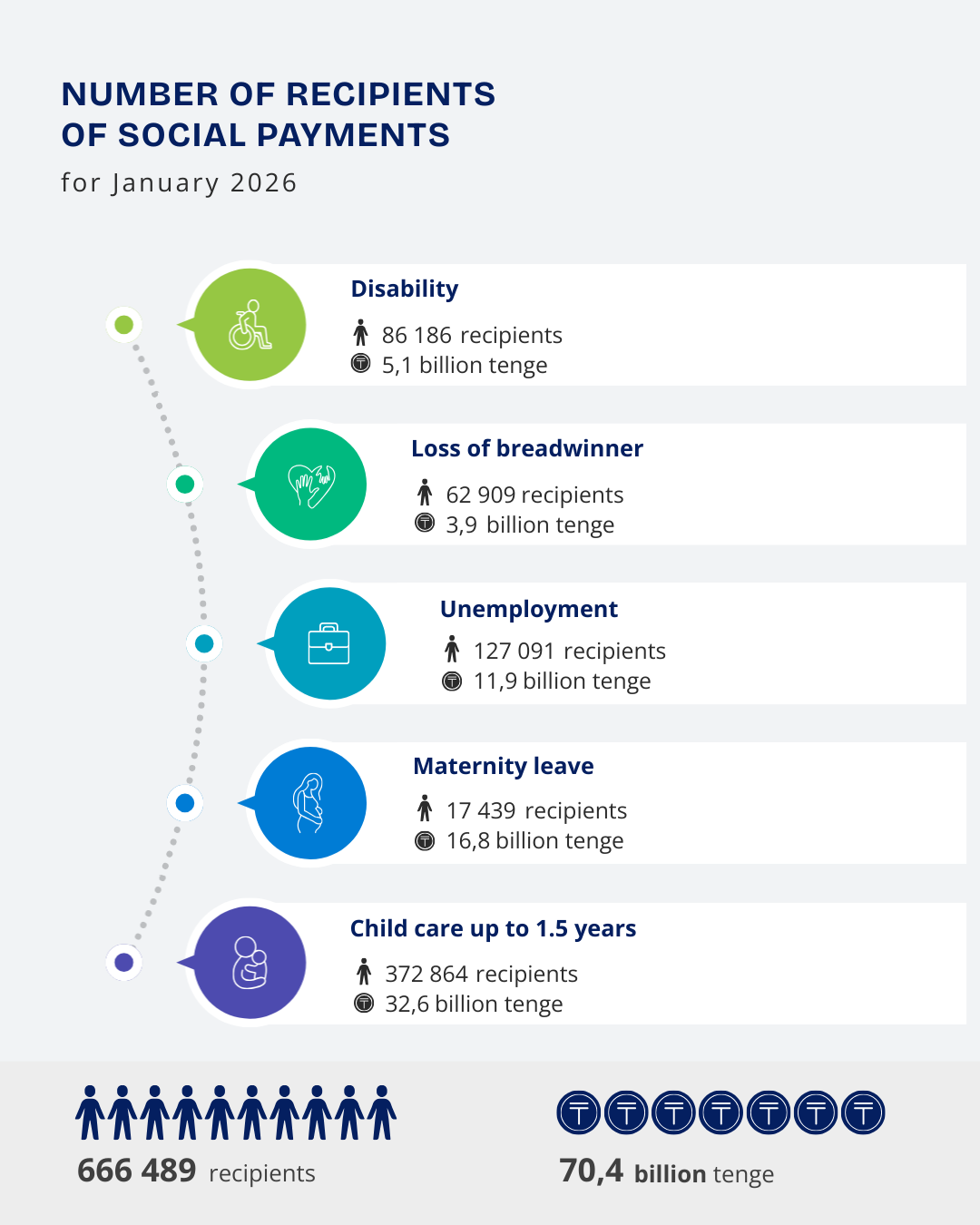 NUMBER OF RECIPIENTS OF SOCIAL PAYMENTS

for January 2026

Disability

86 186 recipients
5,1 billion tenge

Loss of breadwinner

62 909 recipients
3,9 billion tenge

Unemployment

127 091 recipients
11,9 billion tenge

Maternity leave

17 439 recipients
16,8 billion tenge

Child care up to 1.5 years

372 864 recipients
32,6 billion tenge

666 489 recipients

70,4 billion tenge